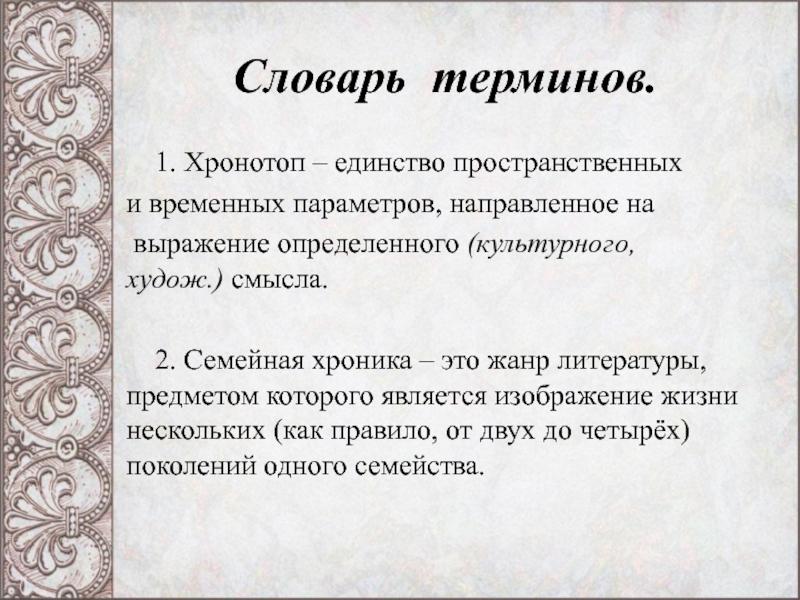 Словарь терминов.

1. Хронотоп – единство пространственных и временных параметров, направленное на выражение определенного (культурного, худож.) смысла.

2. Семейная хроника – это жанр литературы, предметом которого является изображение жизни нескольких (как правило, от двух до четырёх) поколений одного семейства.